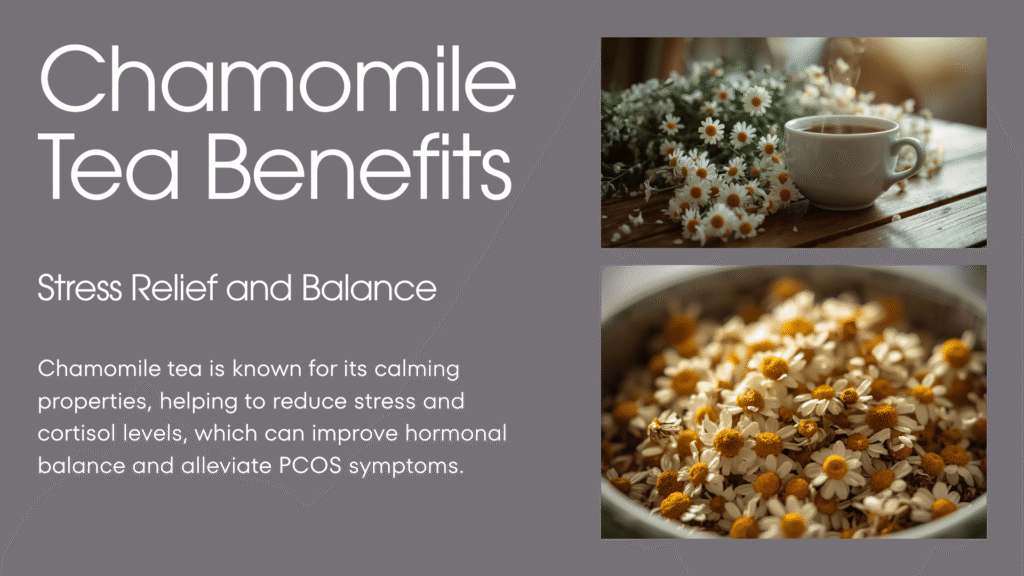 Chamomile Tea Benefits

Stress Relief and Balance

Chamomile tea is known for its calming properties, helping to reduce stress and cortisol levels, which can improve hormonal balance and alleviate PCOS symptoms.